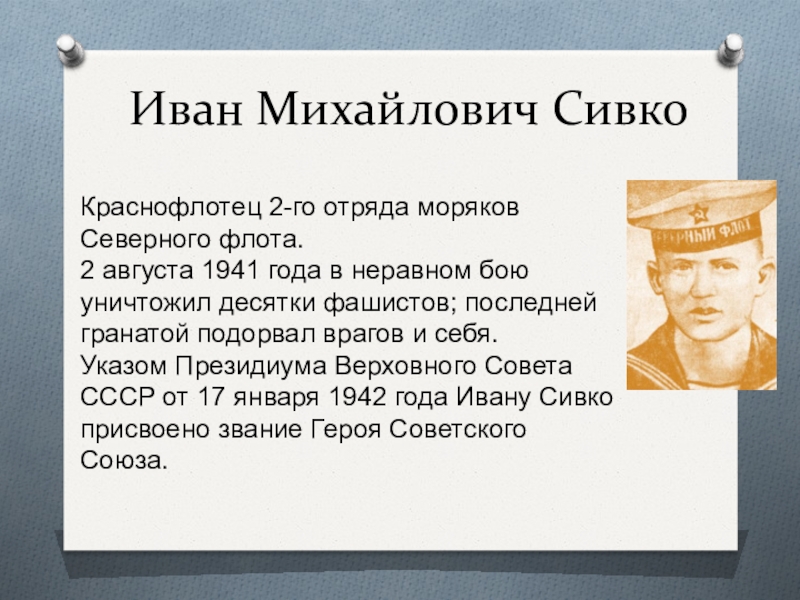 Иван Михайлович Сивко

Краснофлотец 2-го отряда моряков Северного флота.
2 августа 1941 года в неравном бою уничтожил десятки фашистов; последней гранатой подорвал врагов и себя.
Указом Президиума Верховного Совета СССР от 17 января 1942 года Ивану Сивко присвоено звание Героя Советского Союза.

СЕВЕРНЫЙ ФЛОТ